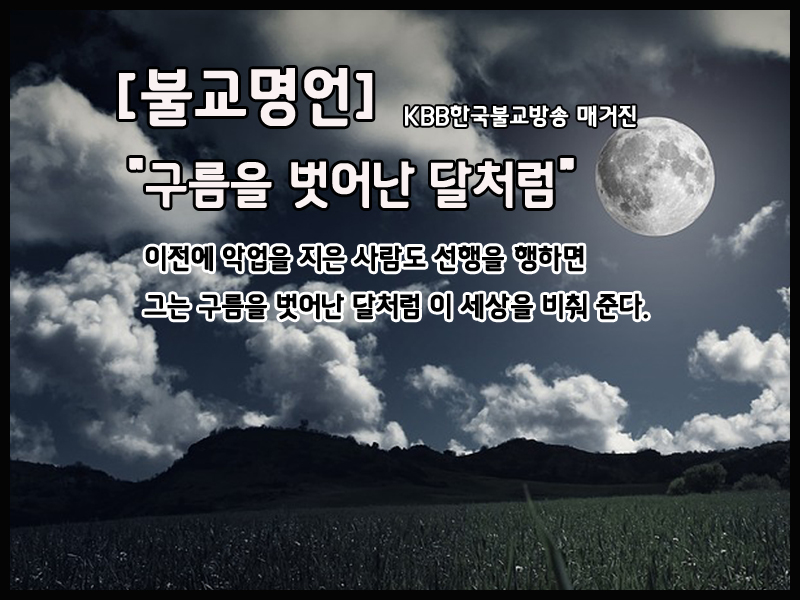 [불교명언] KBB한국불교방송 매거진

"구름을 벗어난 달처럼"

이전에 악업을 지은 사람도 선행을 행하면
그는 구름을 벗어난 달처럼 이 세상을 비춰 준다.